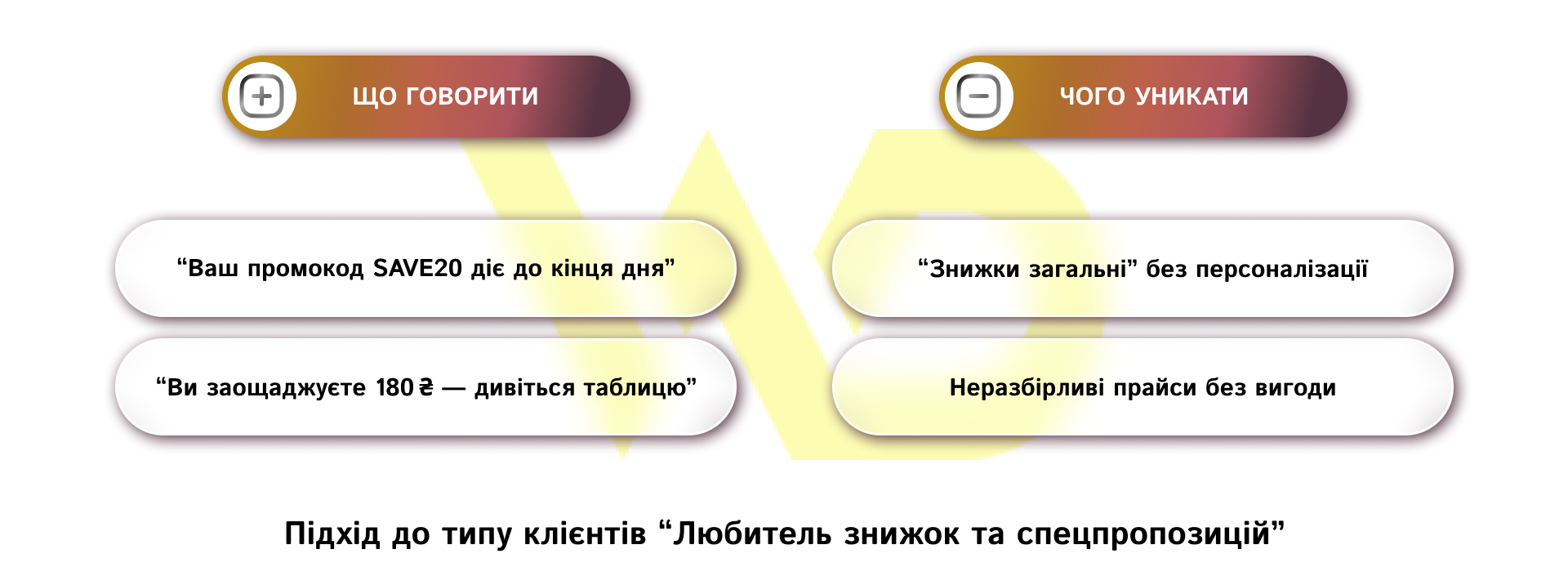 ЩО ГОВОРИТИ

“Ваш промокод SAVE20 діє до кінця дня”

“Ви заощаджуєте 180 ₴ — дивіться таблицю”

ЧОГО УНИКАТИ

“Знижки загальні” без персоналізації

Неразбірливі прайси без вигоди

Підхід до типу клієнтів “Любитель знижок та спецпропозицій”